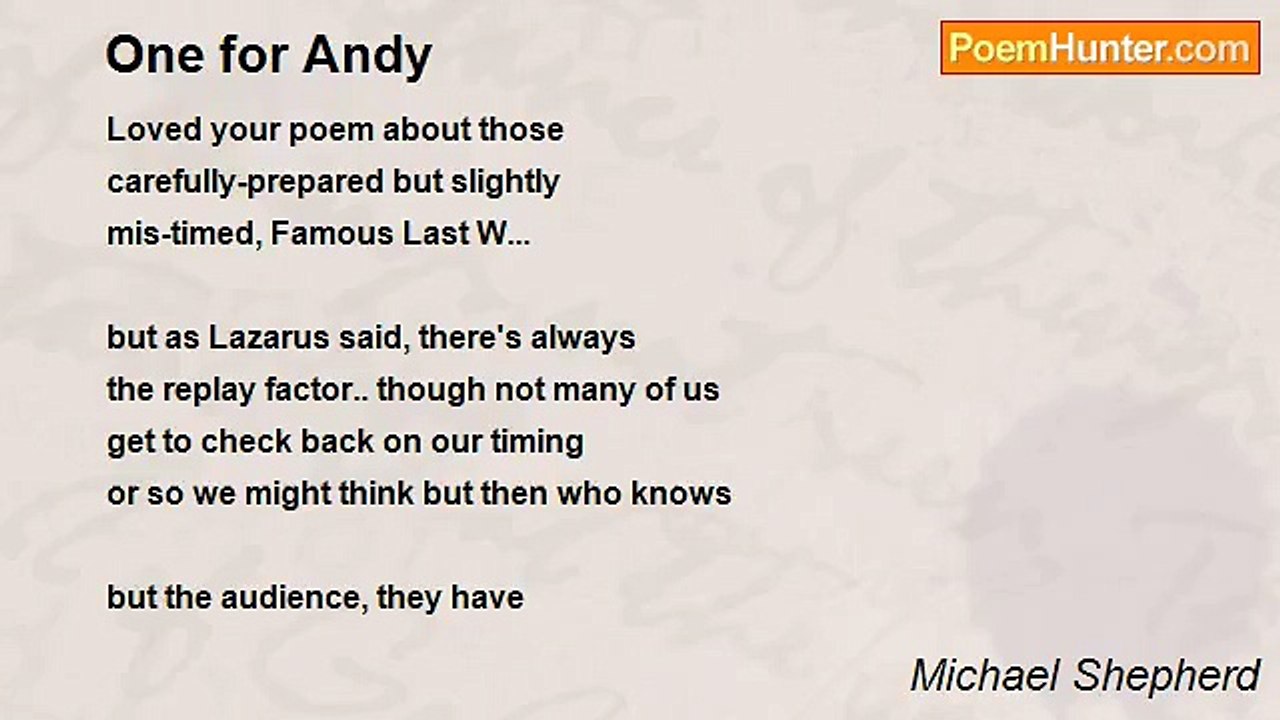 One for Andy

PoemHunter.com

Loved your poem about those
carefully-prepared but slightly
mis-timed, Famous Last W...

but as Lazarus said, there's always
the replay factor.. though not many of us
get to check back on our timing
or so we might think but then who knows

but the audience, they have

Michael Shepherd